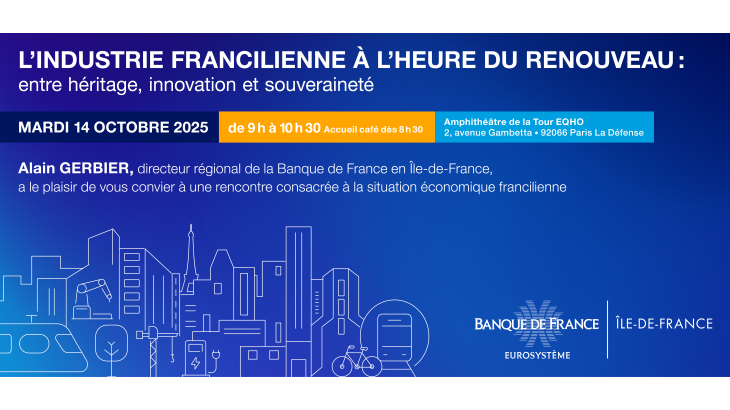 L'INDUSTRIE FRANCILIENNE À L'HEURE DU RENOUVEAU :
entre héritage, innovation et souveraineté

MARDI 14 OCTOBRE 2025

de 9 h à 10 h 30 Accueil café dès 8 h 30

Amphithéâtre de la Tour EQHO
2, avenue Gambetta • 92066 Paris La Défense

Alain GERBIER, directeur régional de la Banque de France en Île-de-France, a le plaisir de vous convier à une rencontre consacrée à la situation économique francilienne

BANQUE DE FRANCE
EUROSYSTÈME

ÎLE-DE-FRANCE